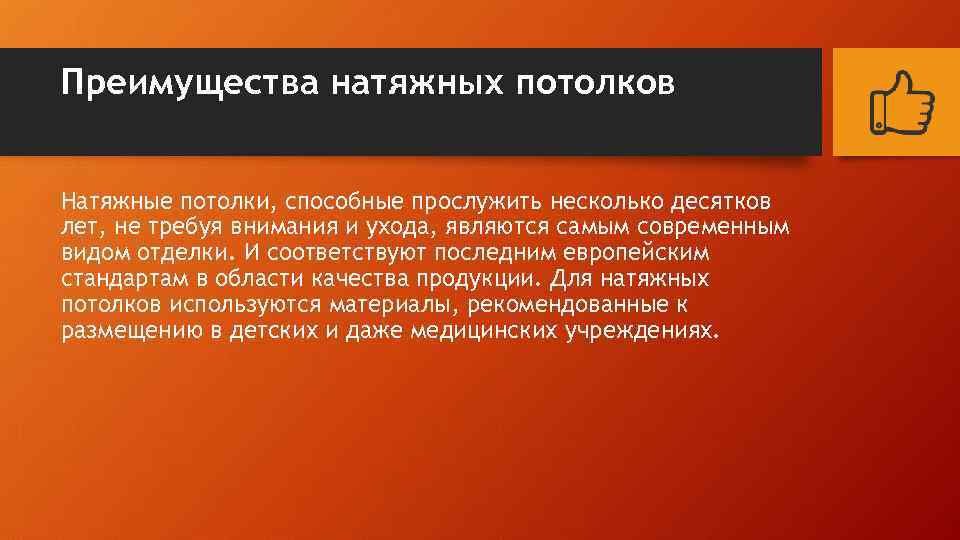 Преимущества натяжных потолков

Натяжные потолки, способные прослужить несколько десятков лет, не требуя внимания и ухода, являются самым современным видом отделки. И соответствуют последним европейским стандартам в области качества продукции. Для натяжных потолков используются материалы, рекомендованные к размещению в детских и даже медицинских учреждениях.